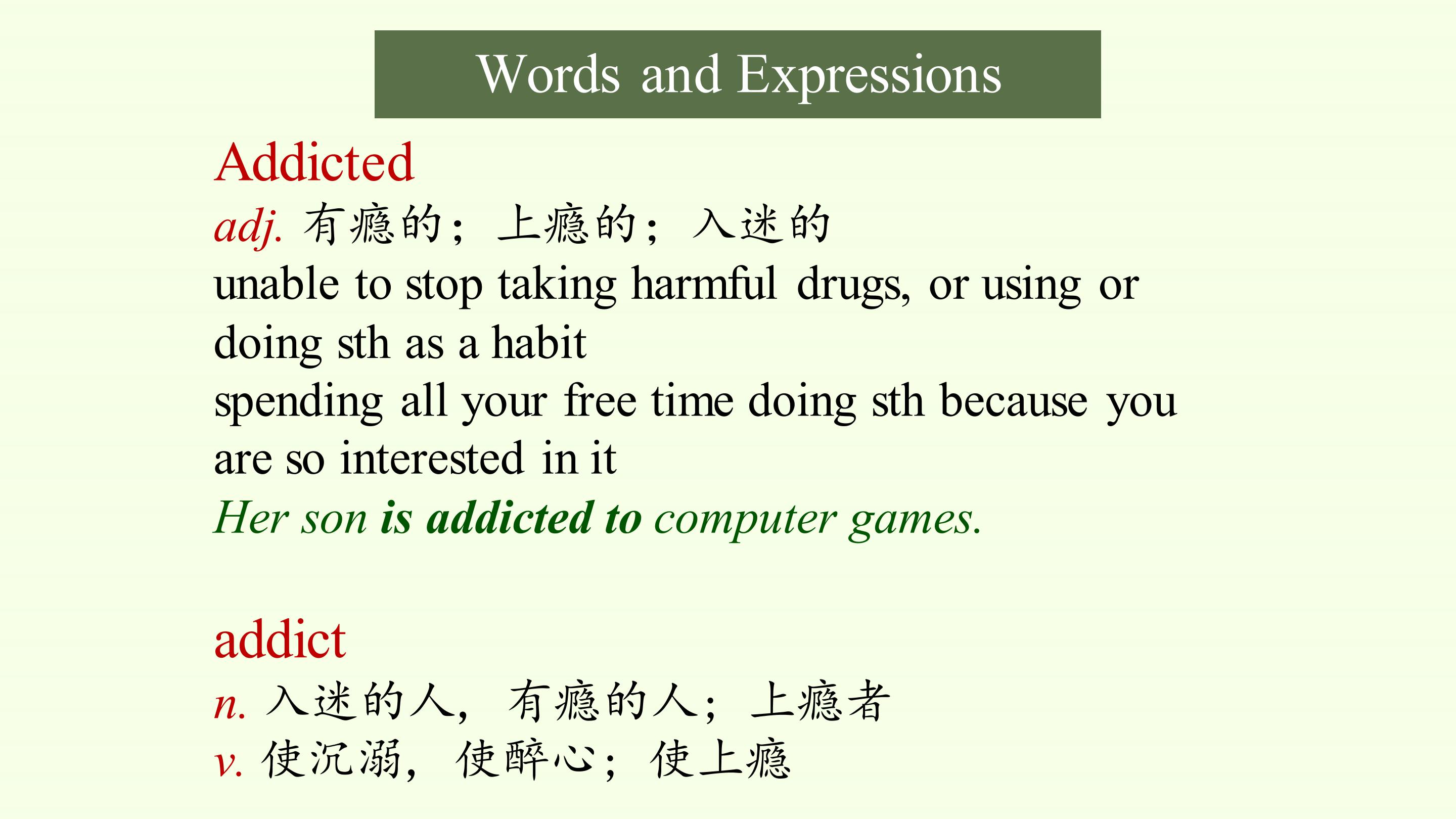 Words and Expressions

Addicted
adj. 有瘾的；上瘾的；入迷的
unable to stop taking harmful drugs, or using or doing sth as a habit
spending all your free time doing sth because you are so interested in it
Her son is addicted to computer games.

addict
n. 入迷的人，有瘾的人；上瘾者
v. 使沉溺，使醉心；使上瘾